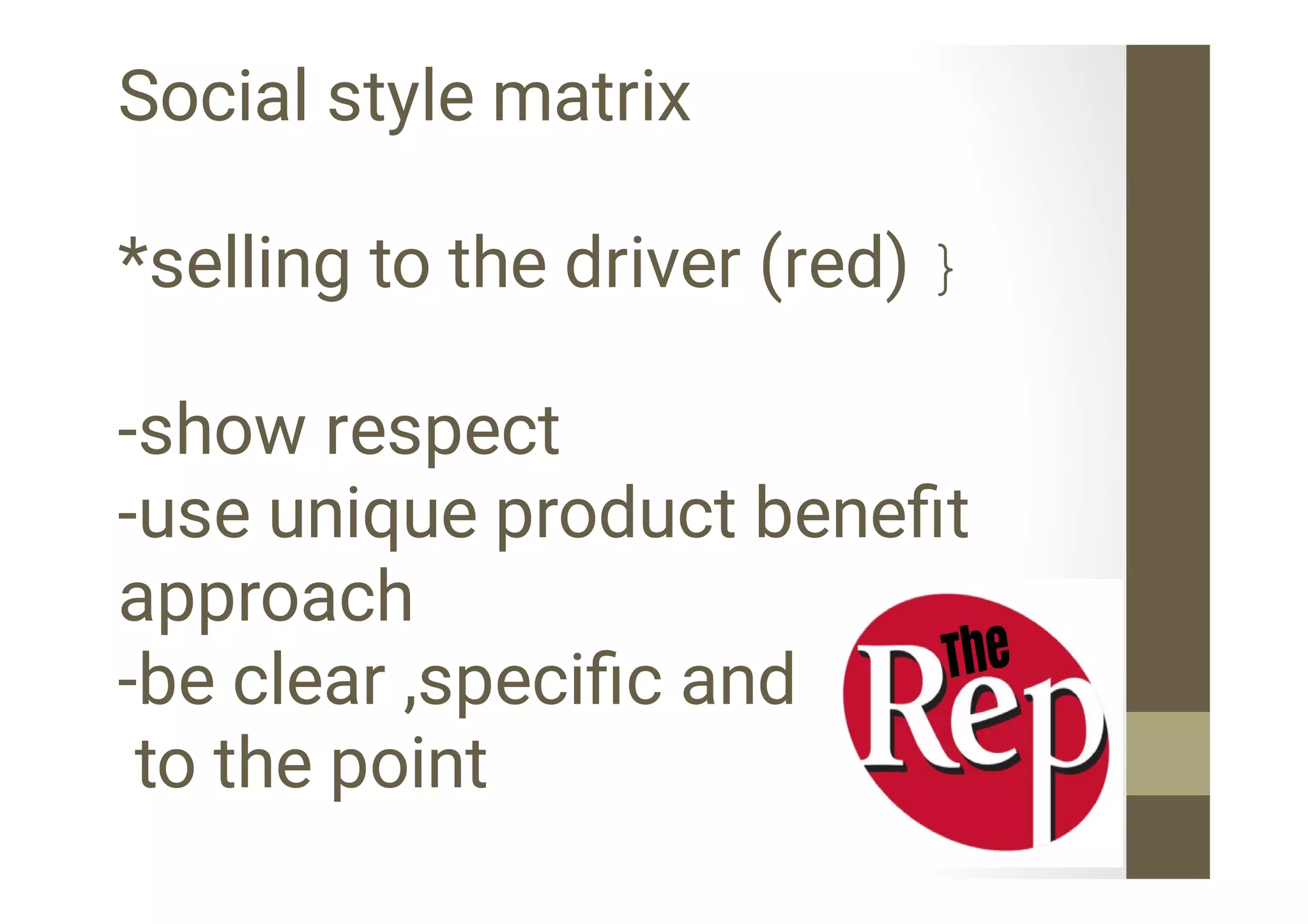 Social style matrix

*selling to the driver (red) }

-show respect
-use unique product benefit approach
-be clear ,specific and to the point

The Rep